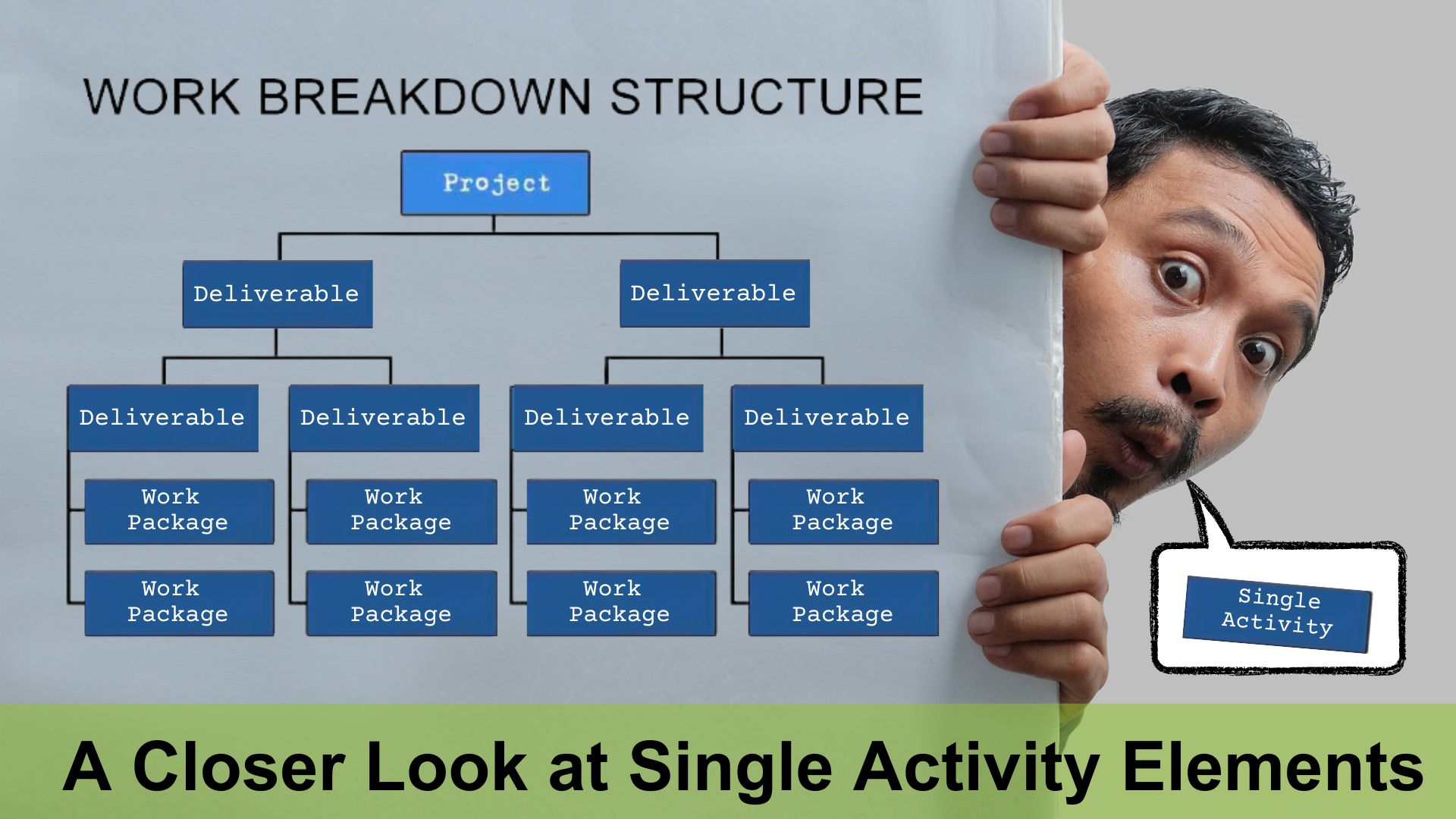 WORK BREAKDOWN STRUCTURE

Project

Deliverable

Deliverable

Deliverable

Deliverable

Deliverable

Deliverable

Work Package

Work Package

Work Package

Work Package

Work Package

Work Package

Work Package

Work Package

Single Activity

A Closer Look at Single Activity Elements